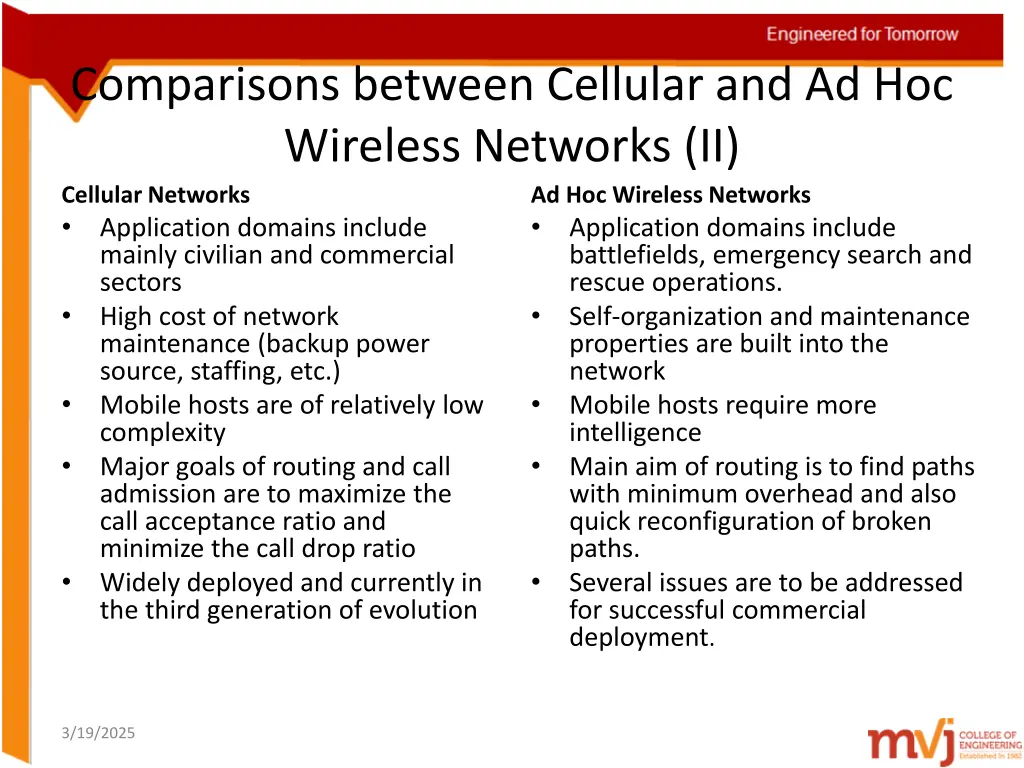 Engineered for Tomorrow

Comparisons between Cellular and Ad Hoc Wireless Networks (II)

Cellular Networks
• Application domains include mainly civilian and commercial sectors
• High cost of network maintenance (backup power source, staffing, etc.)
• Mobile hosts are of relatively low complexity
• Major goals of routing and call admission are to maximize the call acceptance ratio and minimize the call drop ratio
• Widely deployed and currently in the third generation of evolution

Ad Hoc Wireless Networks
• Application domains include battlefields, emergency search and rescue operations.
• Self-organization and maintenance properties are built into the network
• Mobile hosts require more intelligence
• Main aim of routing is to find paths with minimum overhead and also quick reconfiguration of broken paths.
• Several issues are to be addressed for successful commercial deployment.

3/19/2025

mvj COLLEGE OF ENGINEERING Established In 1982